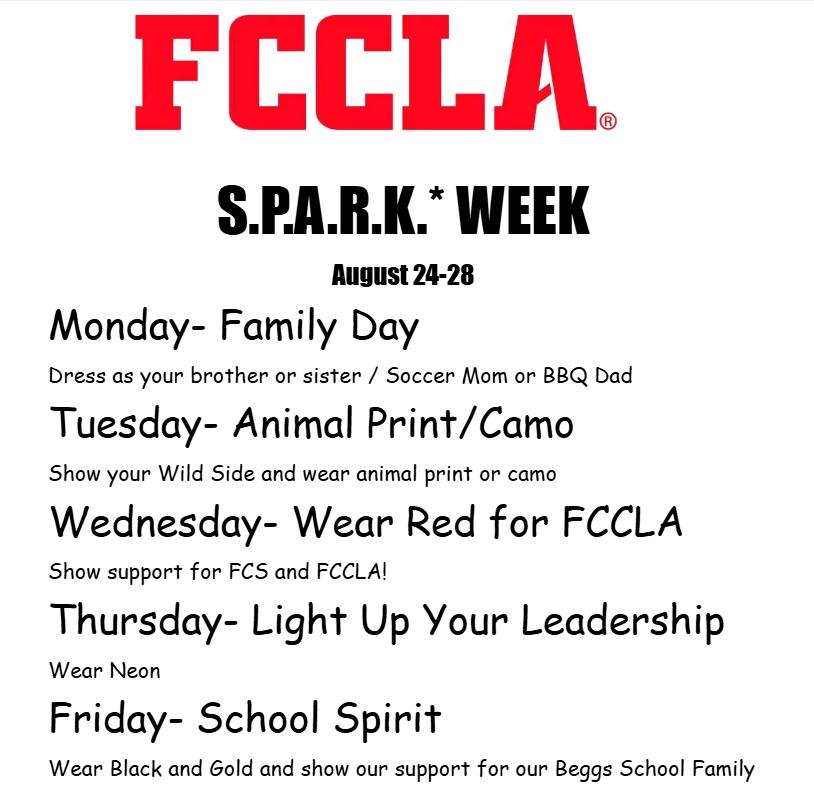 FCCLA®

S.P.A.R.K.* WEEK

August 24-28

Monday- Family Day

Dress as your brother or sister / Soccer Mom or BBQ Dad

Tuesday- Animal Print/Camo

Show your Wild Side and wear animal print or camo

Wednesday- Wear Red for FCCLA

Show support for FCS and FCCLA!

Thursday- Light Up Your Leadership

Wear Neon

Friday- School Spirit

Wear Black and Gold and show our support for our Beggs School Family